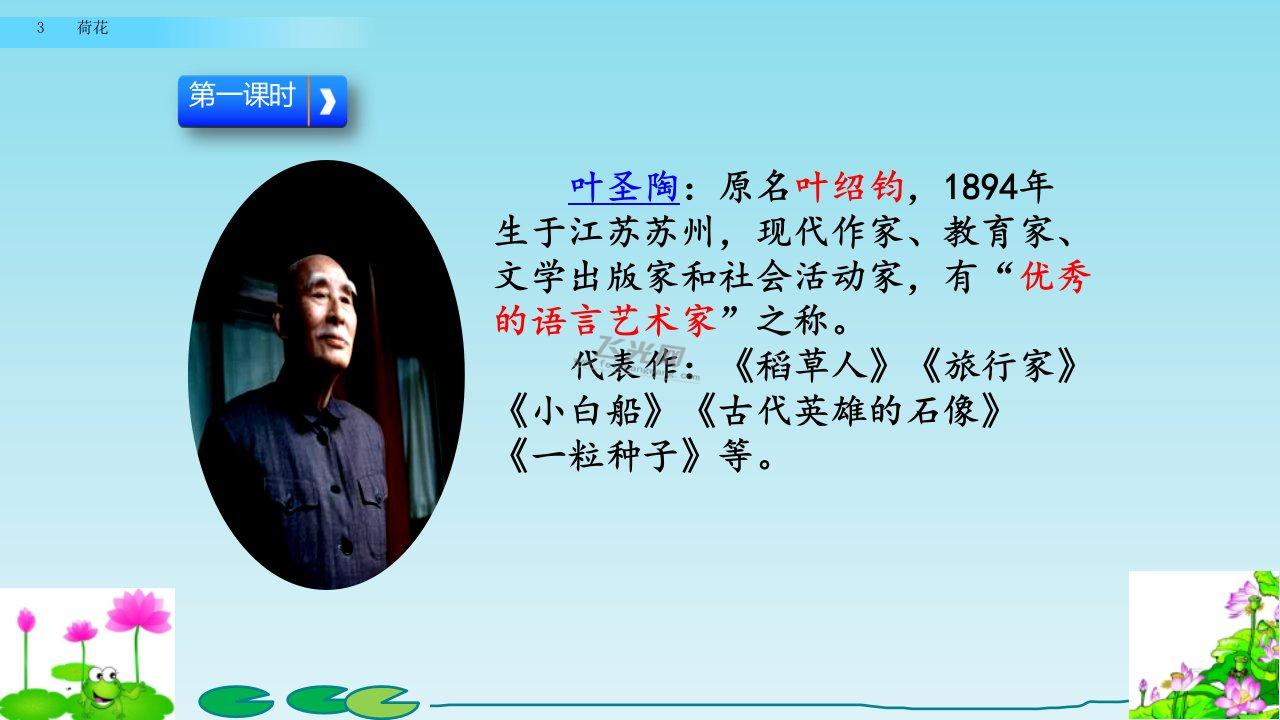 3 荷花

第一课时

叶圣陶：原名叶绍钧，1894年生于江苏苏州，现代作家、教育家、文学出版家和社会活动家，有“优秀的语言艺术家”之称。

代表作：《稻草人》《旅行家》《小白船》《古代英雄的石像》《一粒种子》等。